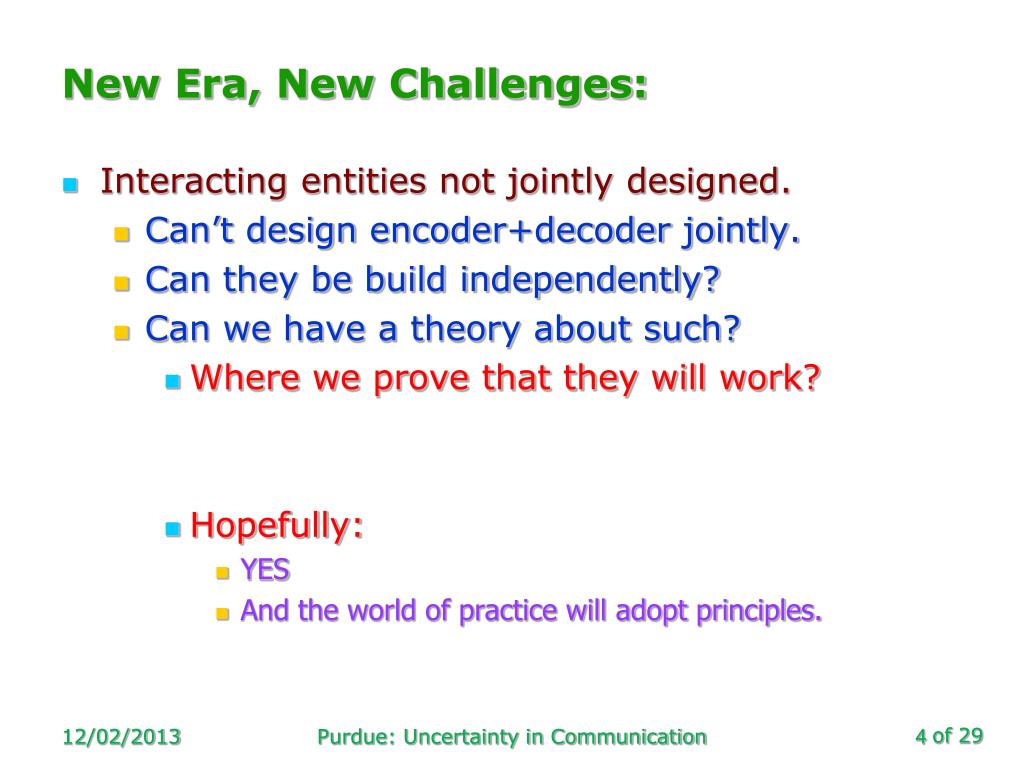 New Era, New Challenges:

Interacting entities not jointly designed.

Can’t design encoder+decoder jointly.

Can they be build independently?

Can we have a theory about such?

Where we prove that they will work?

Hopefully:

YES

And the world of practice will adopt principles.

12/02/2013

Purdue: Uncertainty in Communication

4 of 29